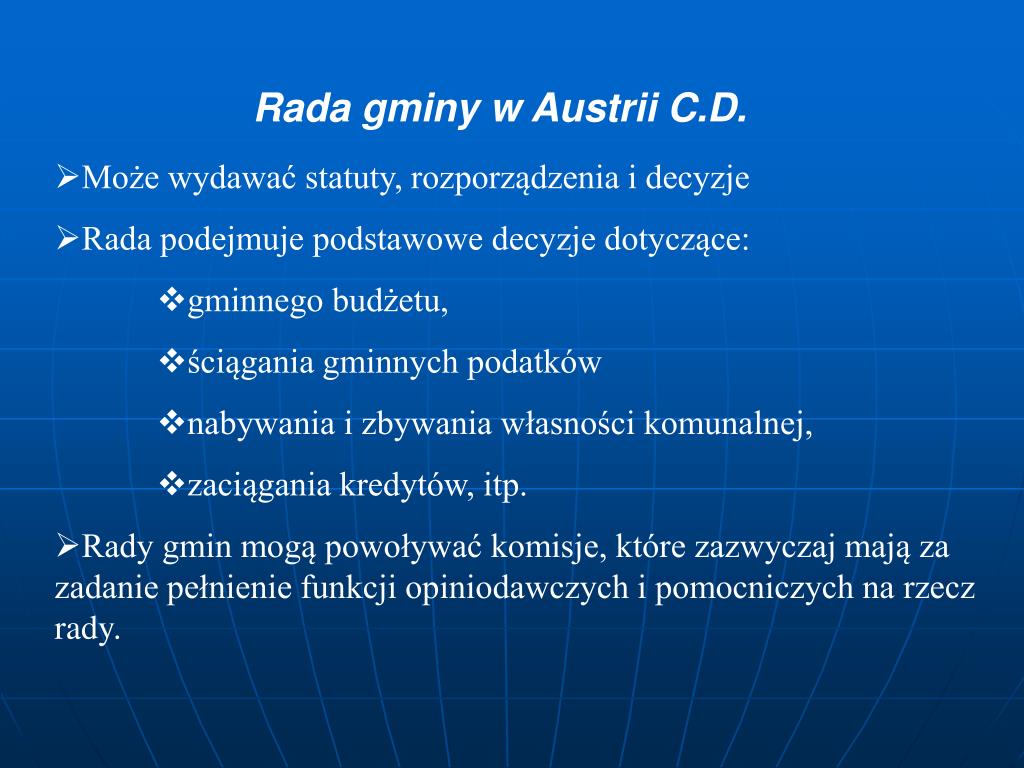 Rada gminy w Austrii C.D.

➢Może wydawać statuty, rozporządzenia i decyzje

➢Rada podejmuje podstawowe decyzje dotyczące:

❖gminnego budżetu,

❖ściągania gminnych podatków

❖nabywania i zbywania własności komunalnej,

❖zaciągania kredytów, itp.

➢Rady gmin mogą powoływać komisje, które zazwyczaj mają za zadanie pełnienie funkcji opiniodawczych i pomocniczych na rzecz rady.